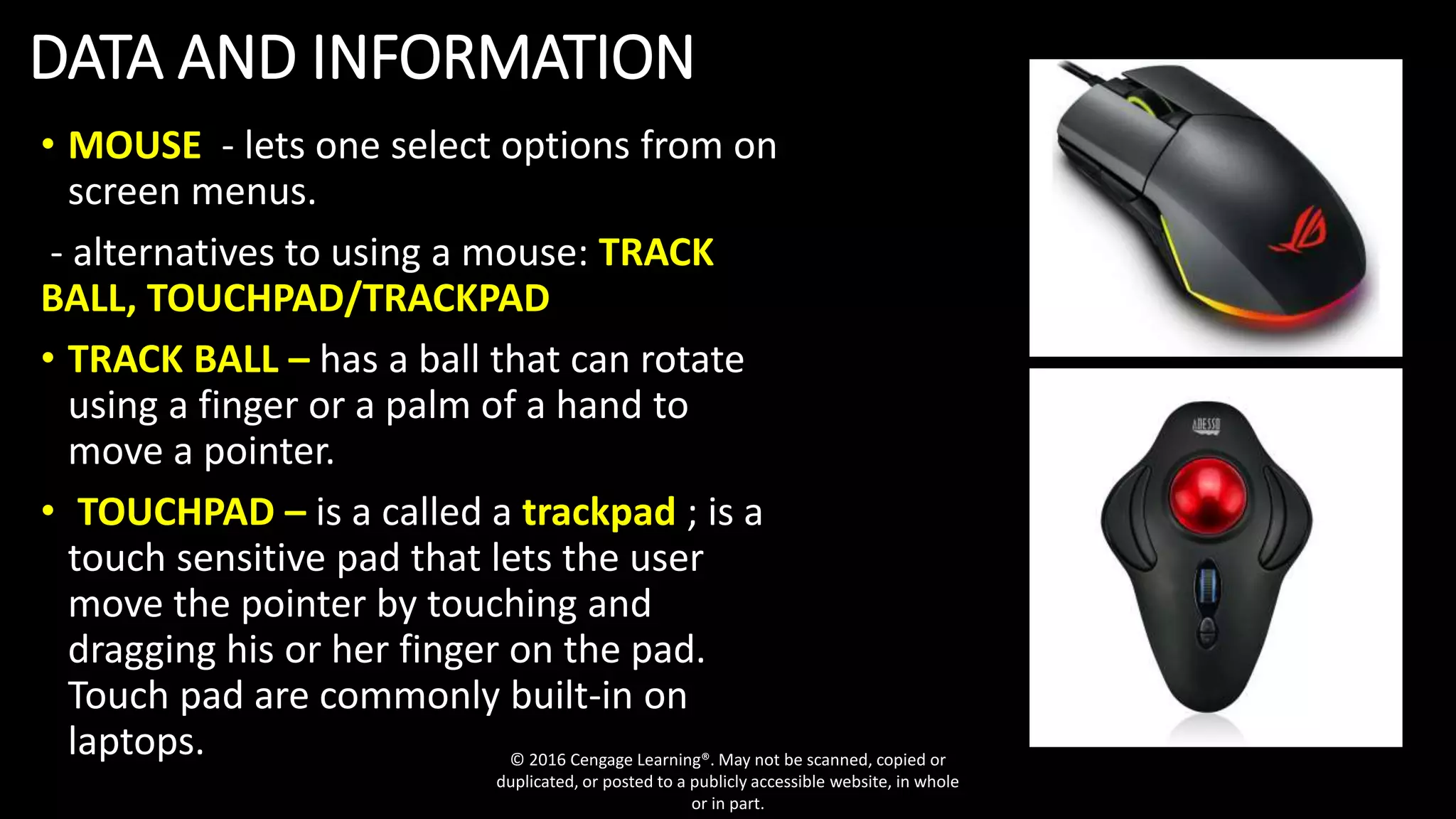 DATA AND INFORMATION

• MOUSE - lets one select options from on screen menus.

- alternatives to using a mouse: TRACK BALL, TOUCHPAD/TRACKPAD

• TRACK BALL – has a ball that can rotate using a finger or a palm of a hand to move a pointer.

• TOUCHPAD – is a called a trackpad ; is a touch sensitive pad that lets the user move the pointer by touching and dragging his or her finger on the pad. Touch pad are commonly built-in on laptops.

© 2016 Cengage Learning®. May not be scanned, copied or duplicated, or posted to a publicly accessible website, in whole or in part.

ADESSO